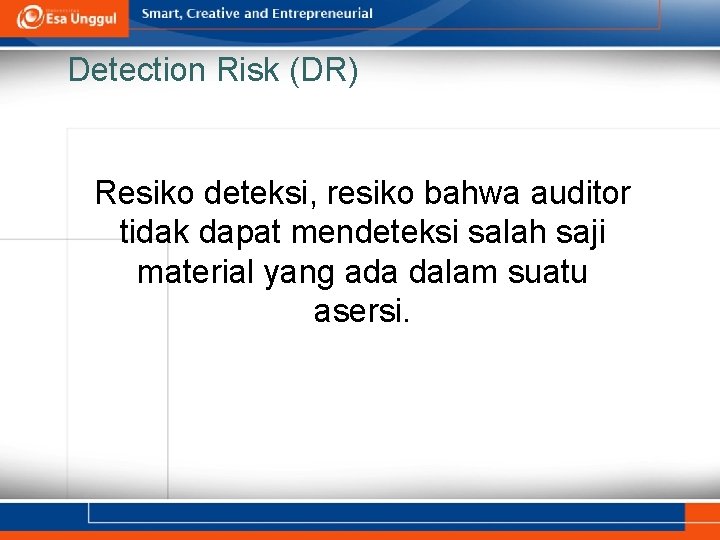 Esa Unggul

Smart, Creative and Entrepreneurial

Detection Risk (DR)

Resiko deteksi, resiko bahwa auditor tidak dapat mendeteksi salah saji material yang ada dalam suatu asersi.